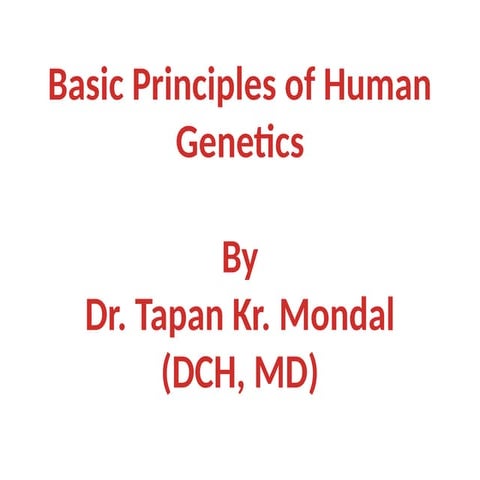 Basic Principles of Human Genetics

By
Dr. Tapan Kr. Mondal
(DCH, MD)